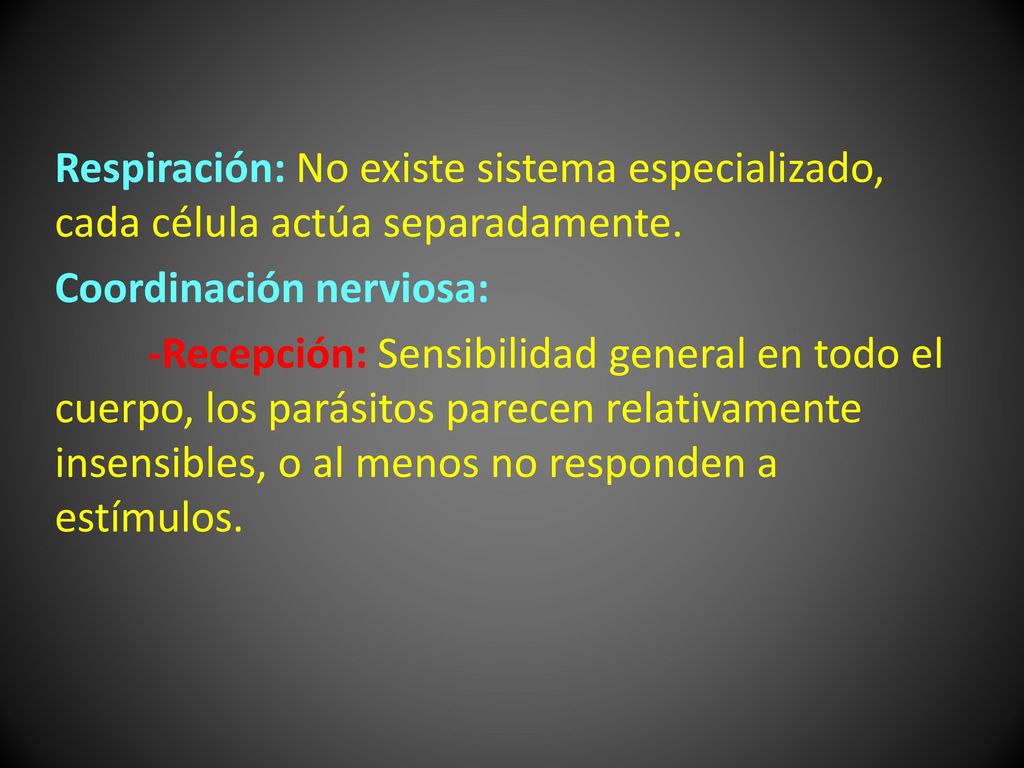 Respiración: No existe sistema especializado, cada célula actúa separadamente.

Coordinación nerviosa:

-Recepción: Sensibilidad general en todo el cuerpo, los parásitos parecen relativamente insensibles, o al menos no responden a estímulos.